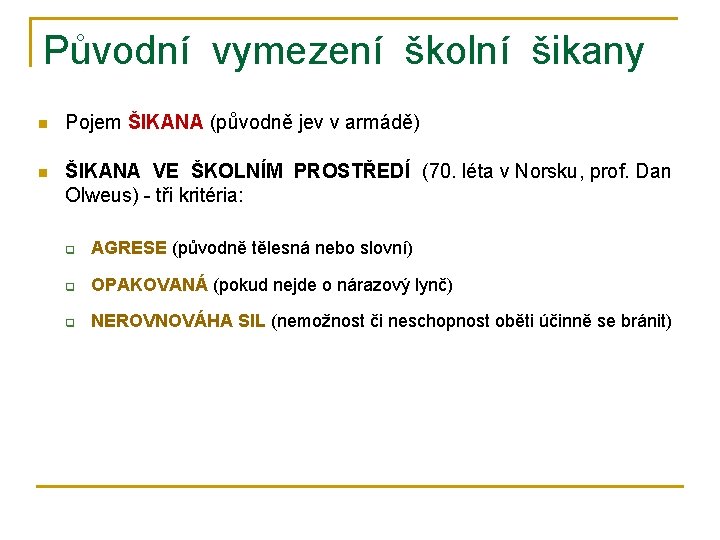 Původní vymezení školní šikany

Pojem ŠIKANA (původně jev v armádě)

ŠIKANA VE ŠKOLNÍM PROSTŘEDÍ (70. léta v Norsku, prof. Dan Olweus) - tři kritéria:

AGRESE (původně tělesná nebo slovní)

OPAKOVANÁ (pokud nejde o nárazový lynč)

NEROVNOVÁHA SIL (nemožnost či neschopnost oběti účinně se bránit)